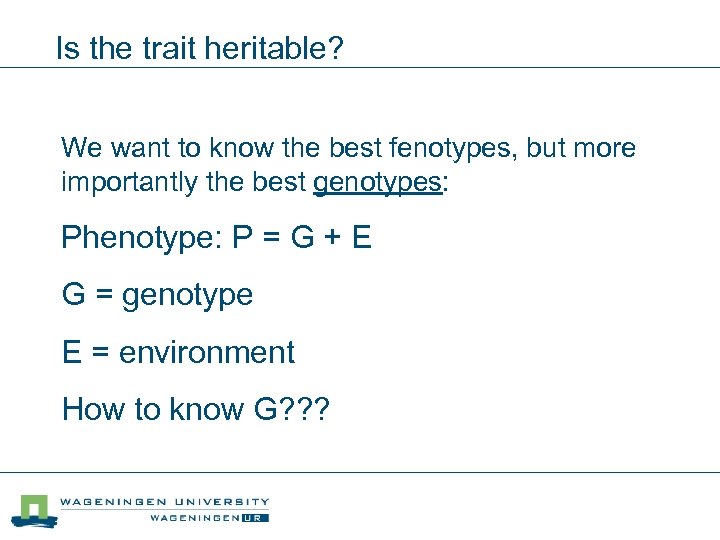 Is the trait heritable?

We want to know the best fenotypes, but more importantly the best genotypes:

Phenotype: P = G + E

G = genotype

E = environment

How to know G???

WAGENINGEN UNIVERSITY
WAGENINGEN UR